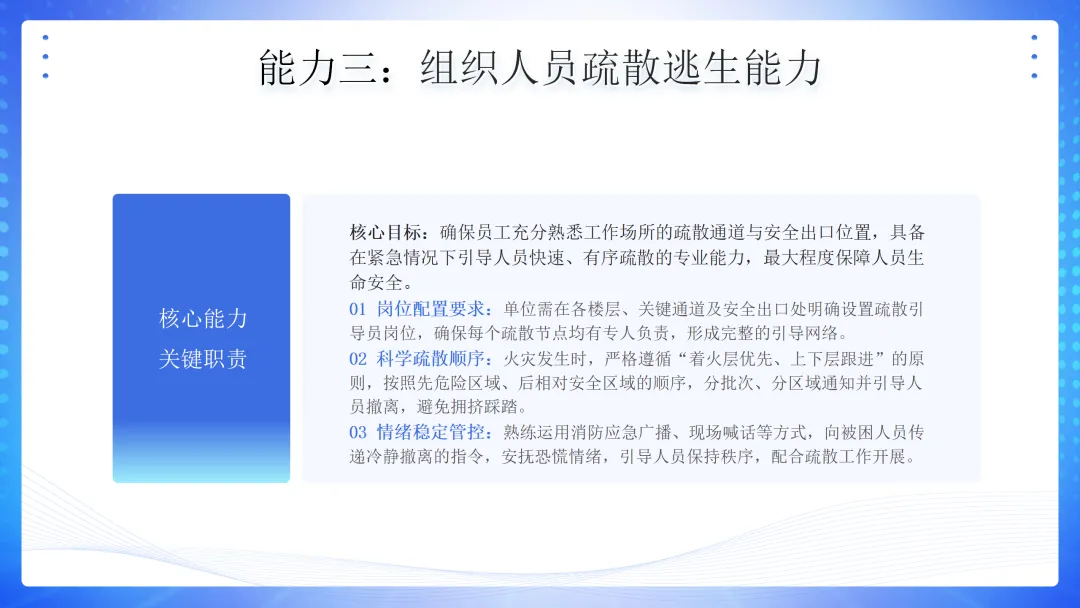 能力三：组织人员疏散逃生能力

核心能力
关键职责

核心目标：确保员工充分熟悉工作场所的疏散通道与安全出口位置，具备在紧急情况下引导人员快速、有序疏散的专业能力，最大程度保障人员生命安全。

01 岗位配置要求：单位需在各楼层、关键通道及安全出口处明确设置疏散引导员岗位，确保每个疏散节点均有专人负责，形成完整的引导网络。

02 科学疏散顺序：火灾发生时，严格遵循“着火层优先、上下层跟进”的原则，按照先危险区域、后相对安全区域的顺序，分批次、分区域通知并引导人员撤离，避免拥挤踩踏。

03 情绪稳定管控：熟练运用消防应急广播、现场喊话等方式，向被困人员传递冷静撤离的指令，安抚恐慌情绪，引导人员保持秩序，配合疏散工作开展。